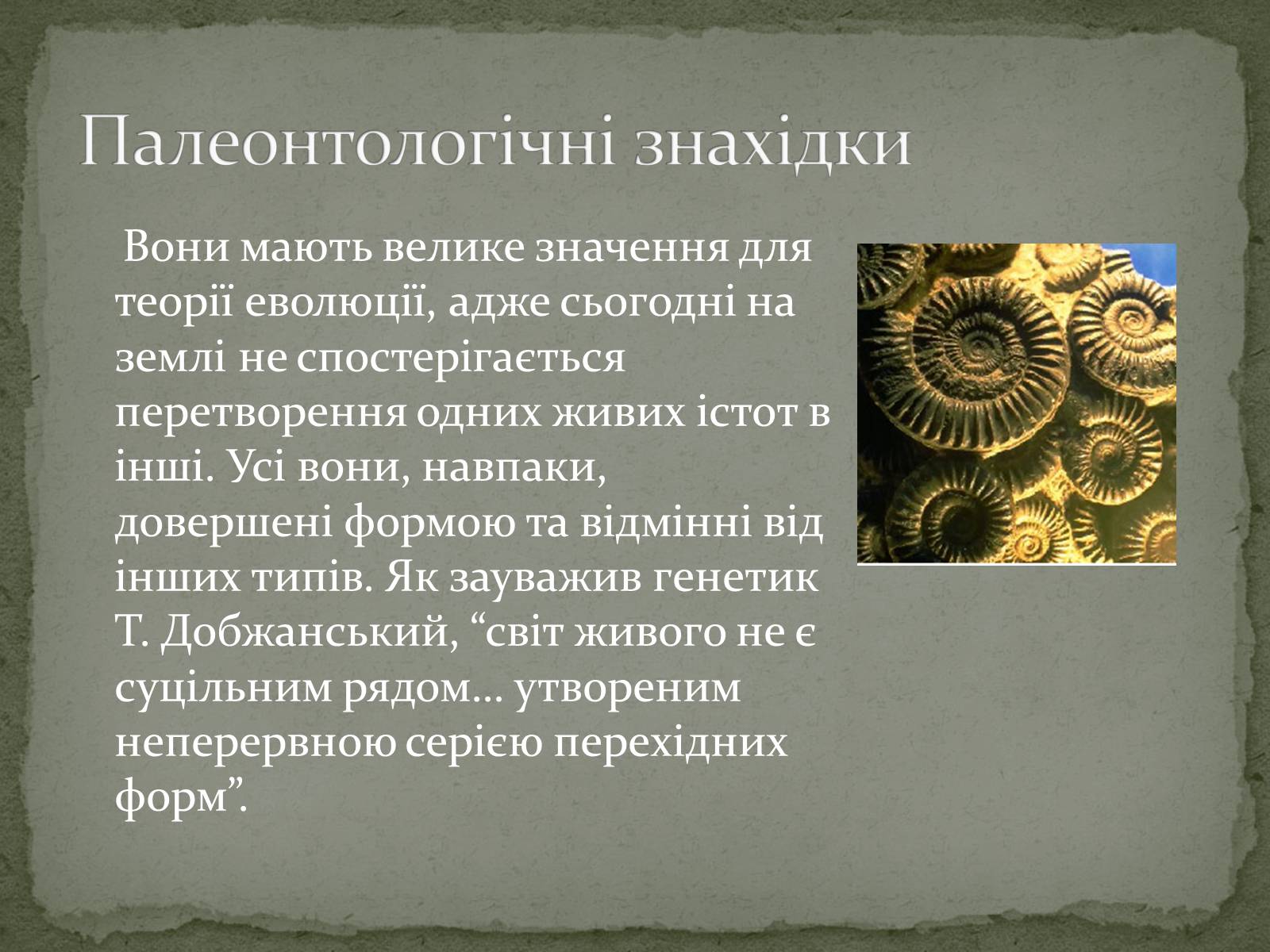 Палеонтологічні знахідки

Вони мають велике значення для теорії еволюції, адже сьогодні на землі не спостерігається перетворення одних живих істот в інші. Усі вони, навпаки, довершені формою та відмінні від інших типів. Як зауважив генетик Т. Добжанський, “світ живого не є суцільним рядом… утвореним неперервною серією перехідних форм”.